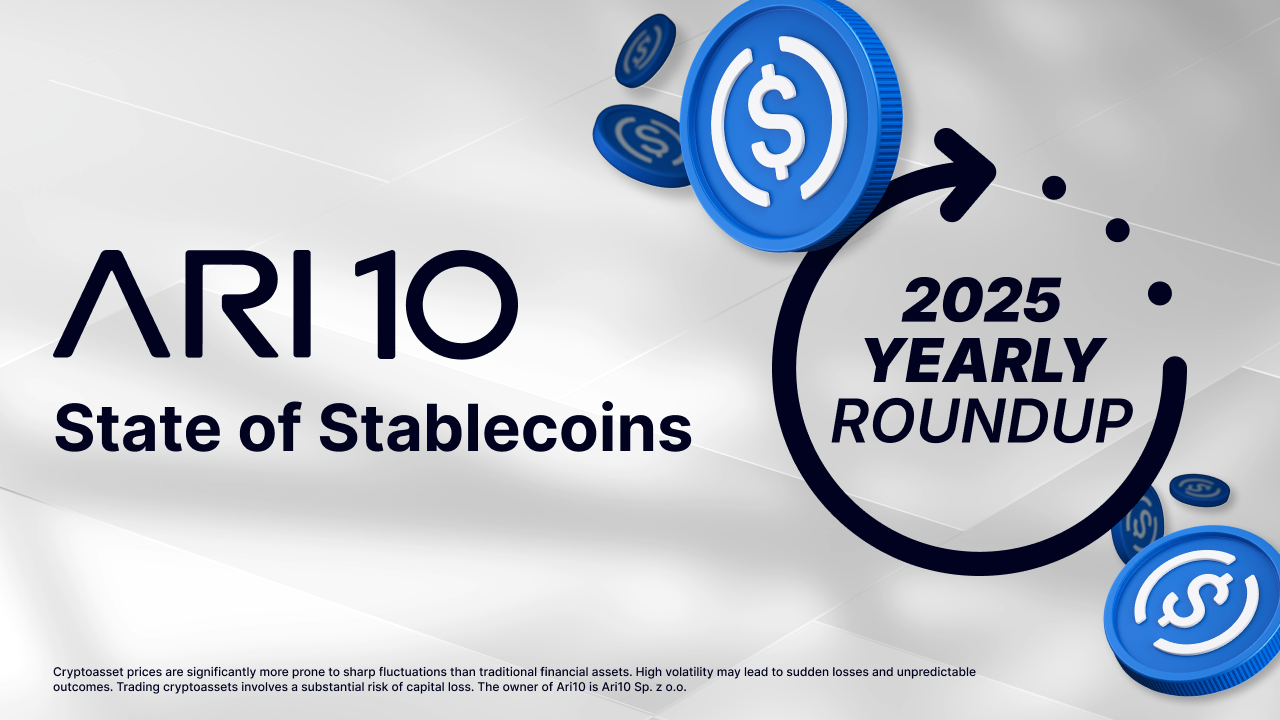 ARI 10
State of Stablecoins

2025
YEARLY
ROUNDUP

Cryptoasset prices are significantly more prone to sharp fluctuations than traditional financial assets. High volatility may lead to sudden losses and unpredictable outcomes. Trading cryptoassets involves a substantial risk of capital loss. The owner of Ari10 is Ari10 Sp. z o.o.